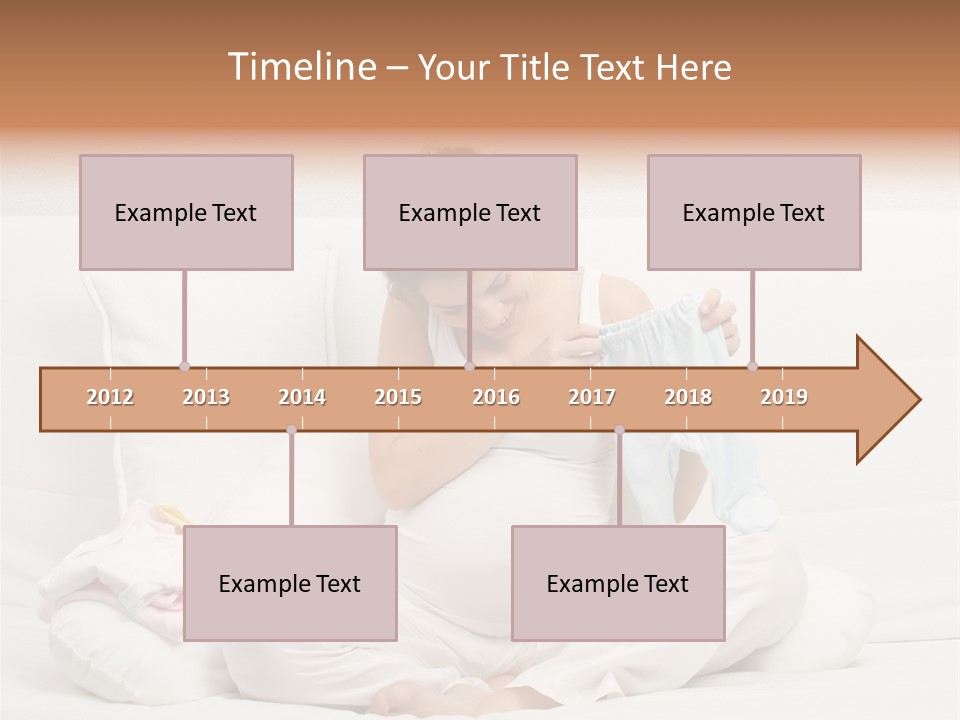 Timeline – Your Title Text Here

Example Text

Example Text

Example Text

2012 2013 2014 2015 2016 2017 2018 2019

Example Text

Example Text